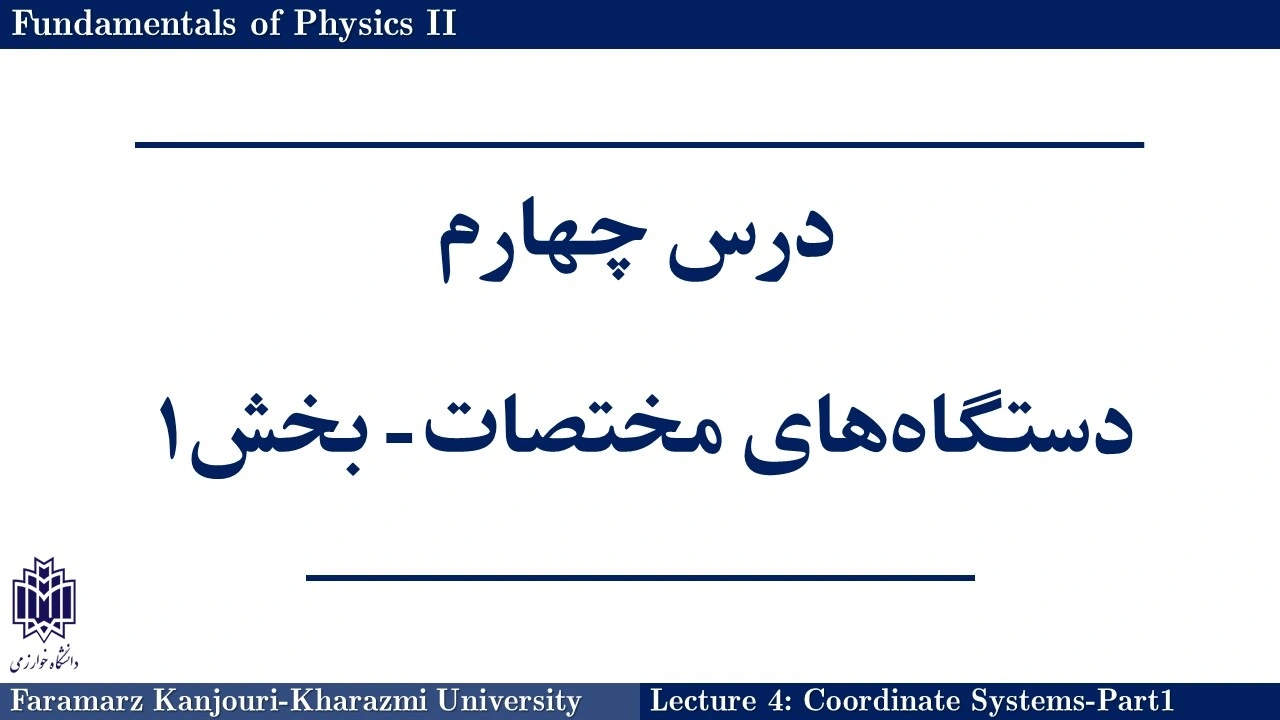 Fundamentals of Physics II

درس چهارم

دستگاه‌های مختصات- بخش۱

دانشگاه خوارزمی

Faramarz Kanjouri-Kharazmi University

Lecture 4: Coordinate Systems-Part1